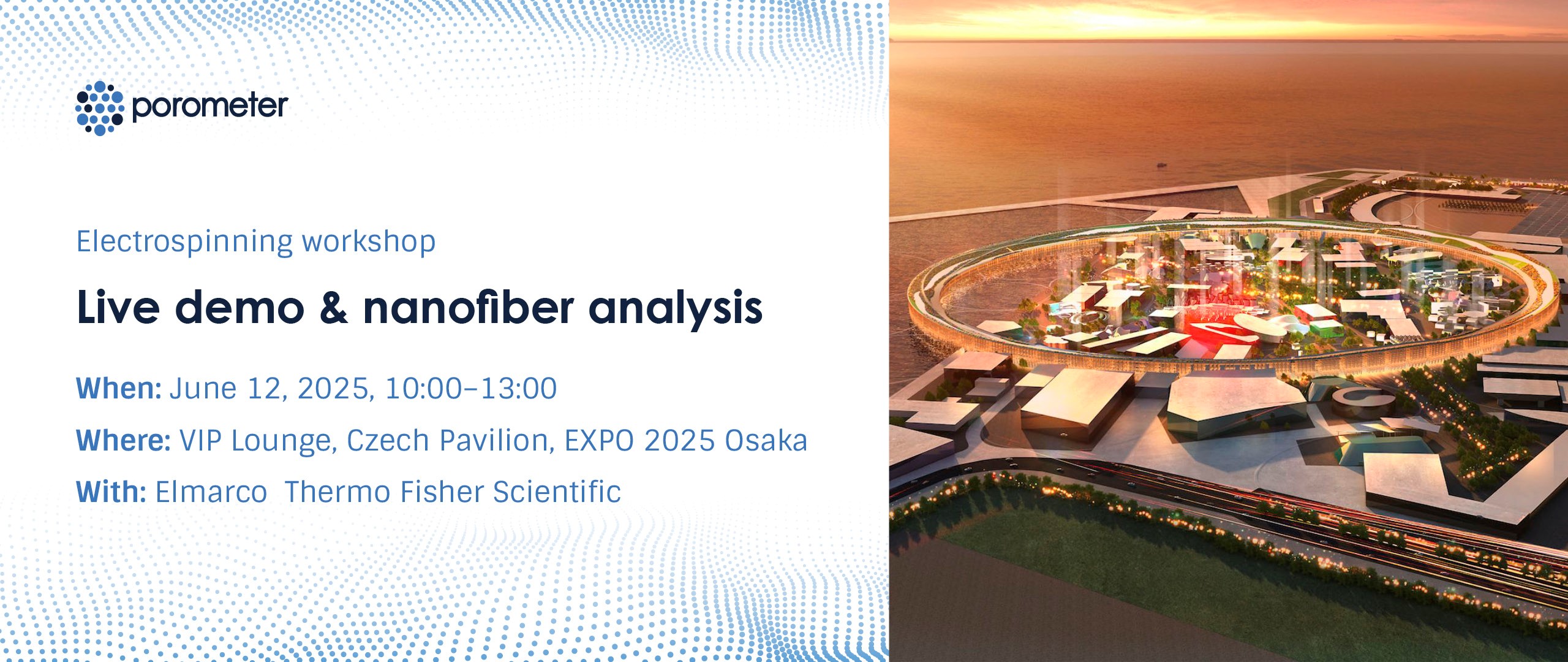 porometer

Electrospinning workshop

Live demo & nanofiber analysis

When: June 12, 2025, 10:00–13:00

Where: VIP Lounge, Czech Pavilion, EXPO 2025 Osaka

With: Elmarco Thermo Fisher Scientific